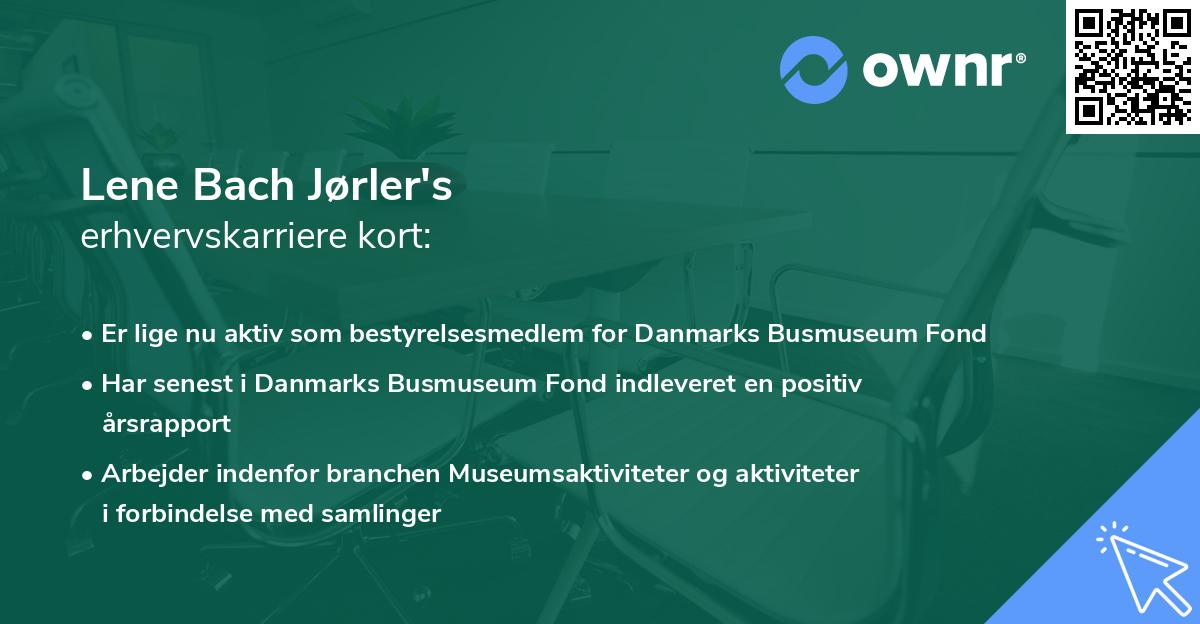 ownr®

Lene Bach Jørler's
erhvervskarriere kort:

• Er lige nu aktiv som bestyrelsesmedlem for Danmarks Busmuseum Fond
• Har senest i Danmarks Busmuseum Fond indleveret en positiv årsrapport
• Arbejder indenfor branchen Museumsaktiviteter og aktiviteter i forbindelse med samlinger